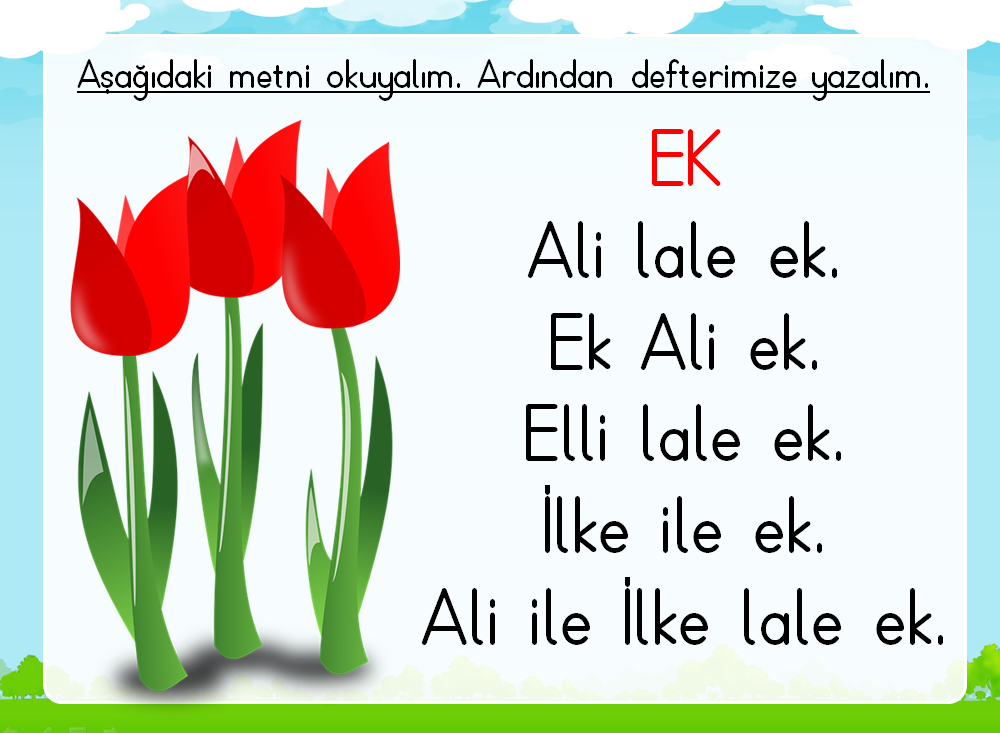 Aşağıdaki metni okuyalım. Ardından defterimize yazalım.

EK

Ali lale ek.
Ek Ali ek.
Elli lale ek.
İlke ile ek.
Ali ile İlke lale ek.